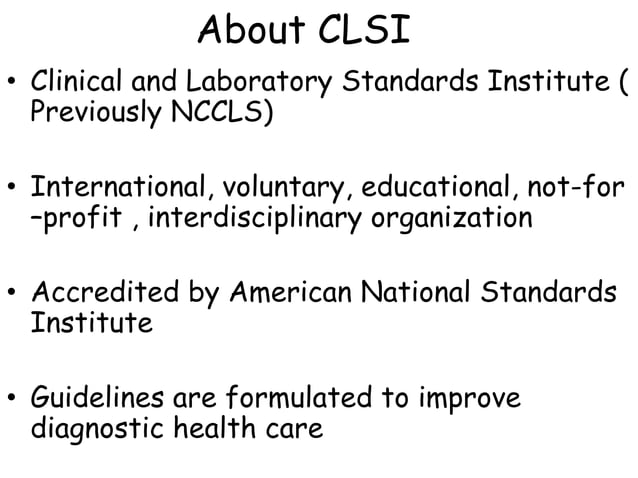 About CLSI

• Clinical and Laboratory Standards Institute ( Previously NCCLS)

• International, voluntary, educational, not-for –profit , interdisciplinary organization

• Accredited by American National Standards Institute

• Guidelines are formulated to improve diagnostic health care